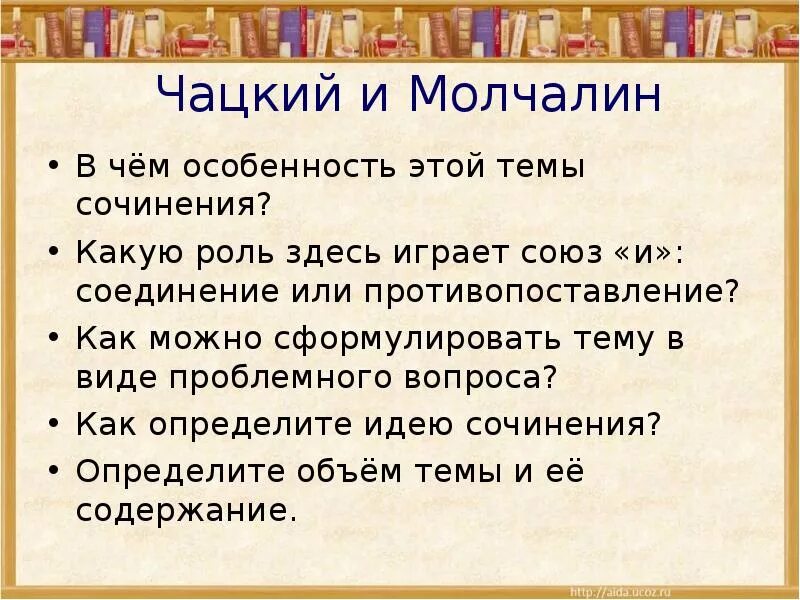 Чацкий и Молчалин

• В чём особенность этой темы сочинения?
• Какую роль здесь играет союз «и»: соединение или противопоставление?
• Как можно сформулировать тему в виде проблемного вопроса?
• Как определите идею сочинения?
• Определите объём темы и её содержание.

http://aida.ucoz.ru